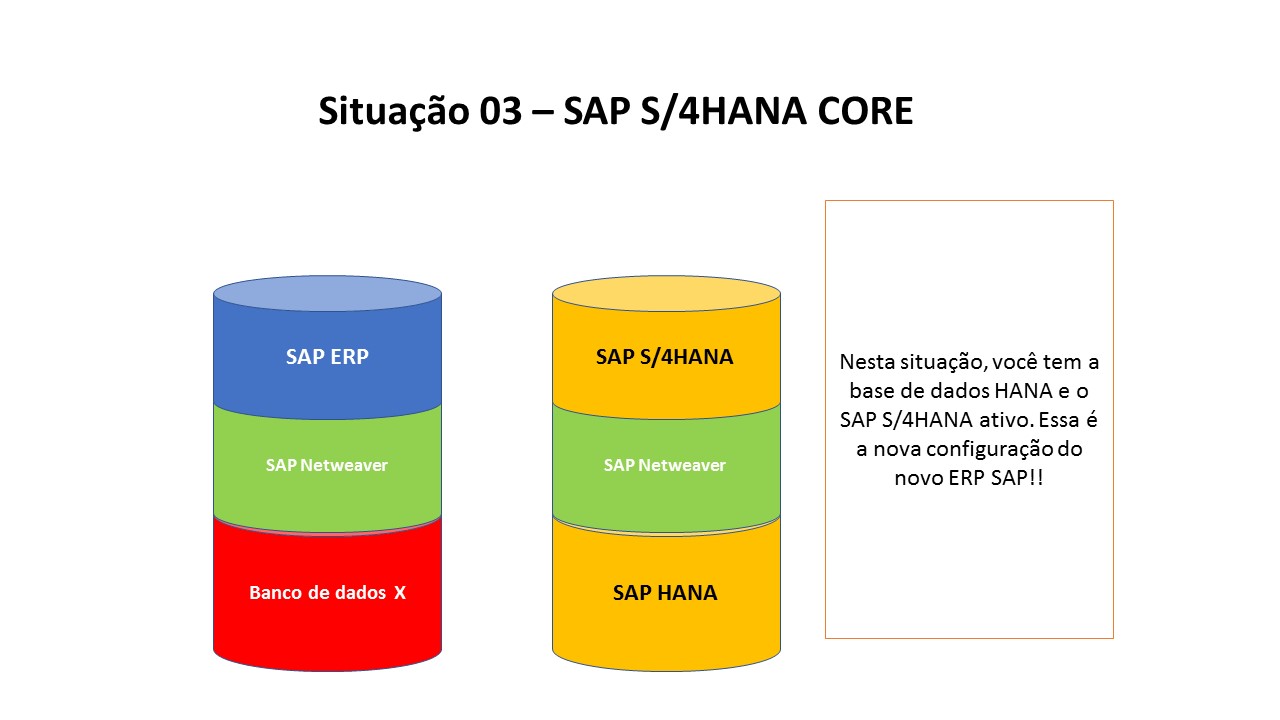 Situação 03 – SAP S/4HANA CORE

SAP ERP

SAP Netweaver

Banco de dados X

SAP S/4HANA

SAP Netweaver

SAP HANA

Nesta situação, você tem a base de dados HANA e o SAP S/4HANA ativo. Essa é a nova configuração do novo ERP SAP!!